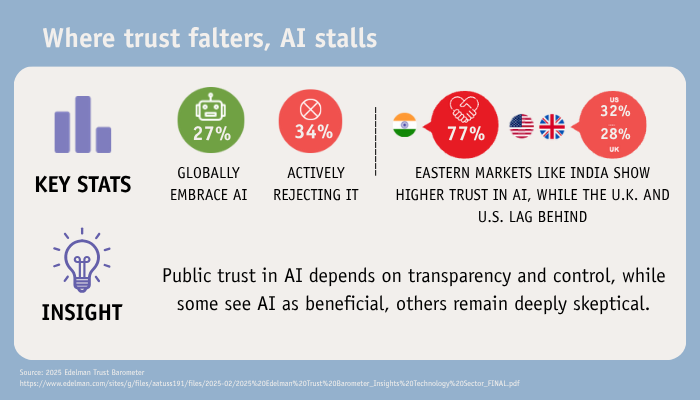 Where trust falters, AI stalls

KEY STATS

27%

GLOBALLY EMBRACE AI

34%

ACTIVELY REJECTING IT

77%

US 32%

28% UK

EASTERN MARKETS LIKE INDIA SHOW HIGHER TRUST IN AI, WHILE THE U.K. AND U.S. LAG BEHIND

INSIGHT

Public trust in AI depends on transparency and control, while some see AI as beneficial, others remain deeply skeptical.

Source: 2025 Edelman Trust Barometer
https://www.edelman.com/sites/g/files/aatuss191/files/2025-02/2025%20Edelman%20Trust%20Barometer_Insights%20Technology%20Sector_FINAL.pdf